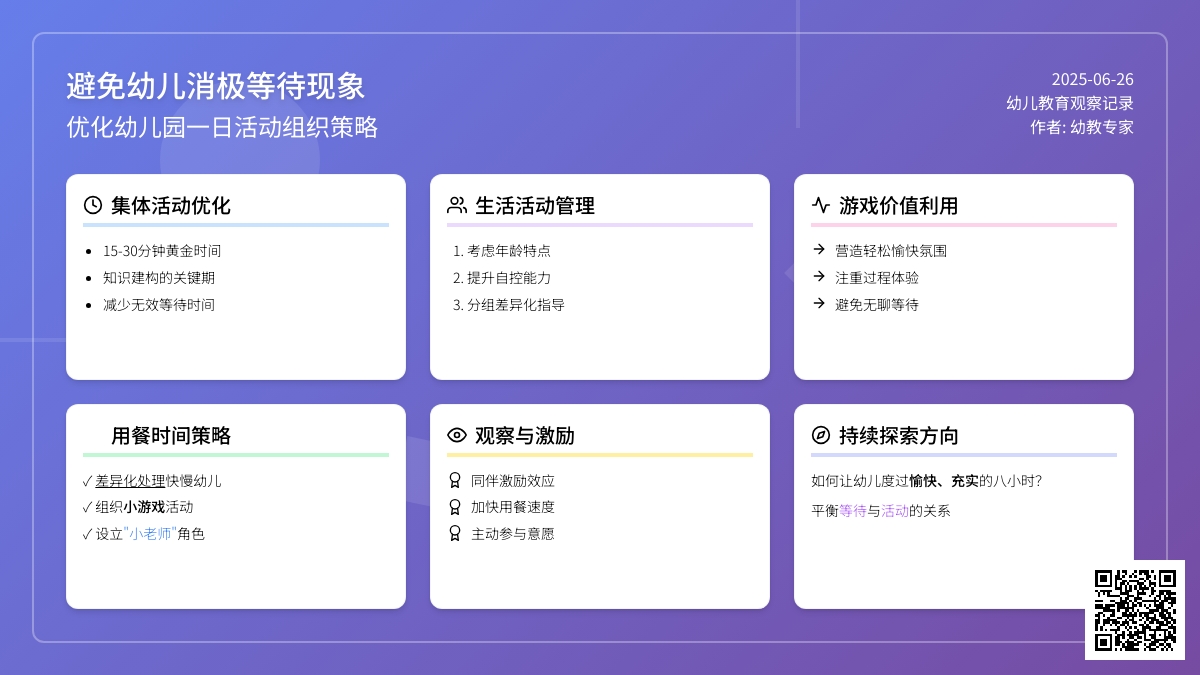 避免幼儿消极等待现象
优化幼儿园一日活动组织策略

2025-06-26
幼儿教育观察记录
作者: 幼教专家

集体活动优化
- 15-30分钟黄金时间
- 知识建构的关键期
- 减少无效等待时间

生活活动管理
1. 考虑年龄特点
2. 提升自控能力
3. 分组差异化指导

游戏价值利用
→ 营造轻松愉快氛围
→ 注重过程体验
→ 避免无聊等待

用餐时间策略
✓ 差异化处理快慢幼儿
✓ 组织小游戏活动
✓ 设立"小老师"角色

观察与激励
同伴激励效应
加快用餐速度
主动参与意愿

持续探索方向
如何让幼儿度过愉快、充实的八小时?
平衡等待与活动的关系